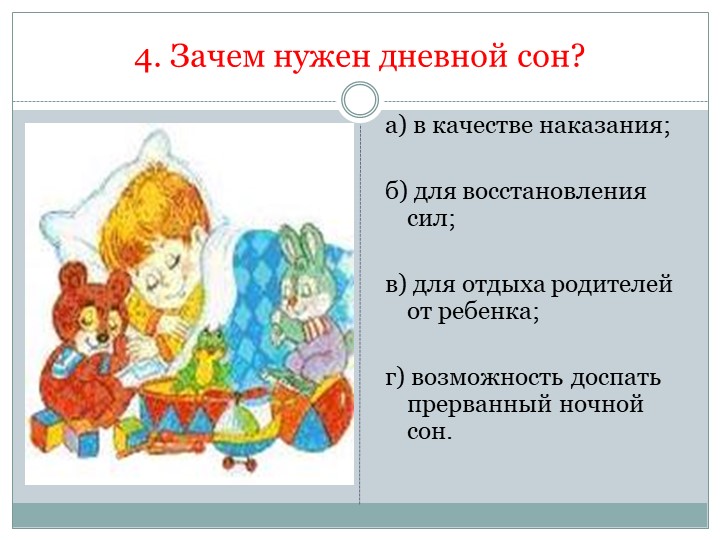 4. Зачем нужен дневной сон?

а) в качестве наказания;

б) для восстановления сил;

в) для отдыха родителей от ребенка;

г) возможность доспать прерванный ночной сон.